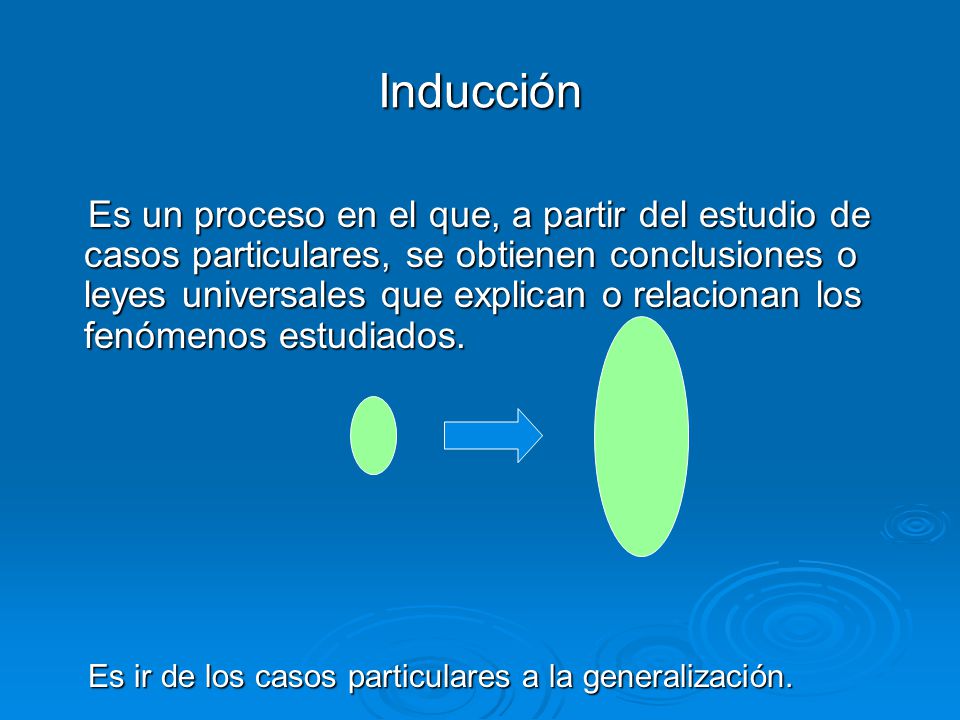 Inducción

Es un proceso en el que, a partir del estudio de casos particulares, se obtienen conclusiones o leyes universales que explican o relacionan los fenómenos estudiados.

Es ir de los casos particulares a la generalización.